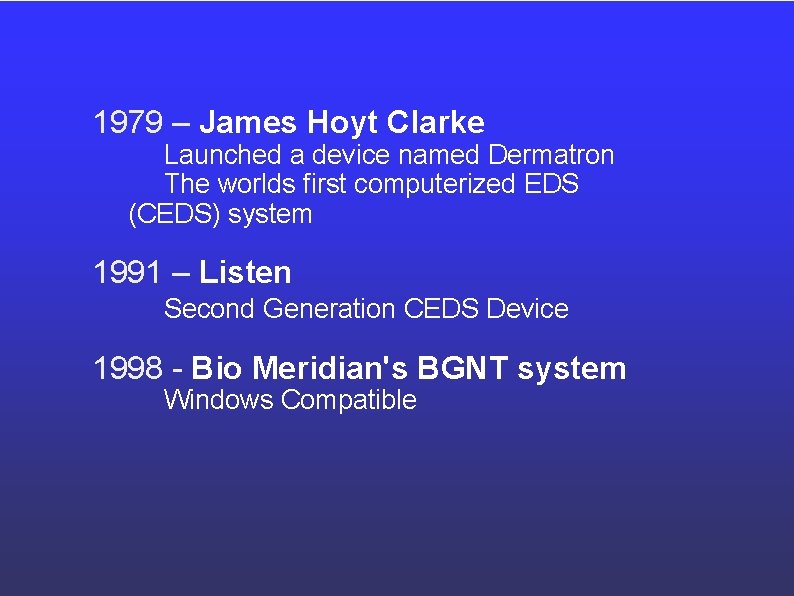 1979 – James Hoyt Clarke
Launched a device named Dermatron
The worlds first computerized EDS (CEDS) system

1991 – Listen
Second Generation CEDS Device

1998 - Bio Meridian's BGNT system
Windows Compatible